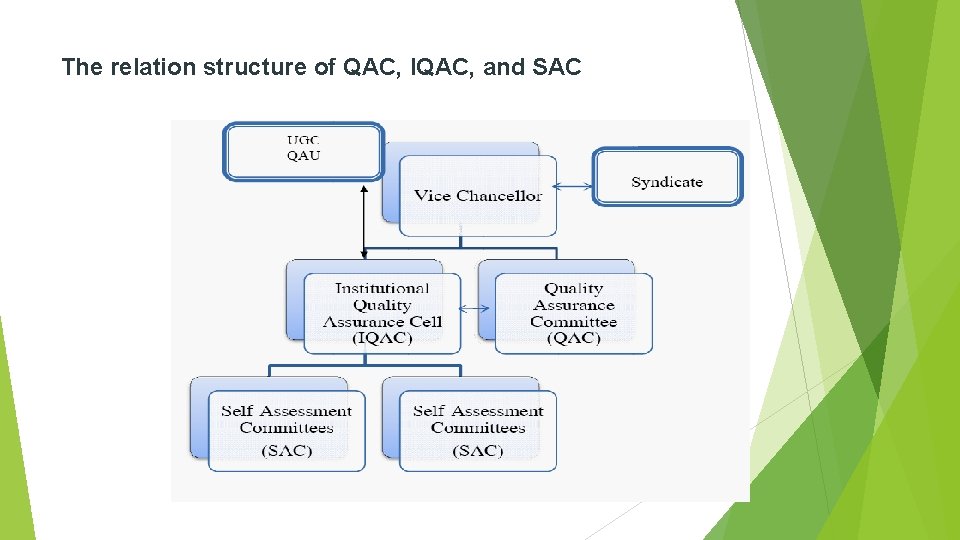 The relation structure of QAC, IQAC, and SAC

UGC
QAU

Vice Chancellor

Syndicate

Institutional Quality Assurance Cell (IQAC)

Quality Assurance Committee (QAC)

Self Assessment Committees (SAC)

Self Assessment Committees (SAC)